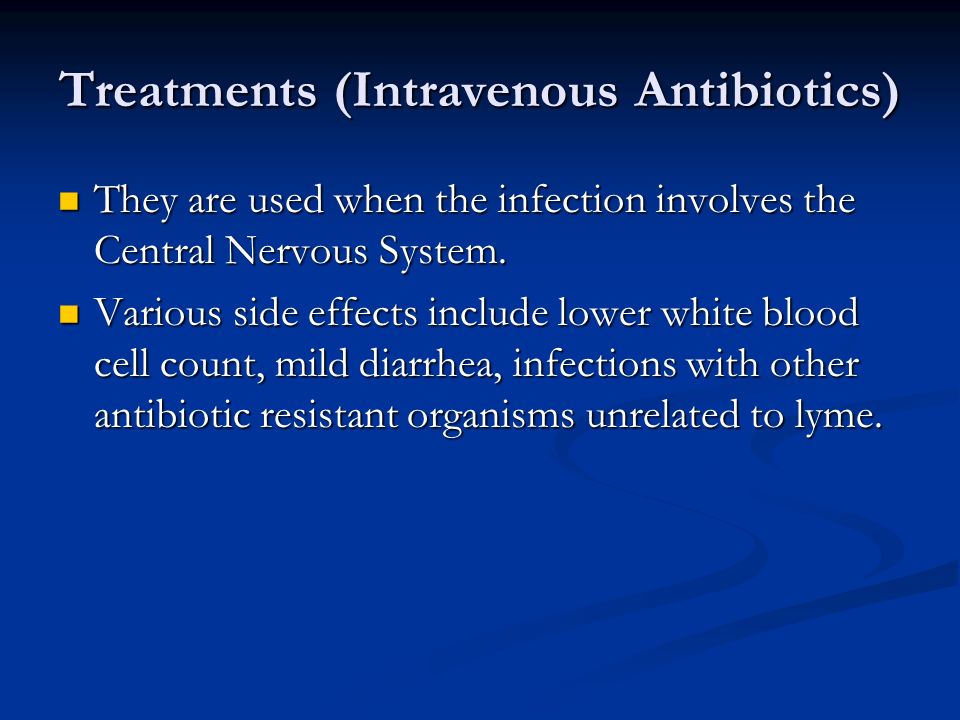 Treatments (Intravenous Antibiotics)

- They are used when the infection involves the Central Nervous System.
- Various side effects include lower white blood cell count, mild diarrhea, infections with other antibiotic resistant organisms unrelated to lyme.